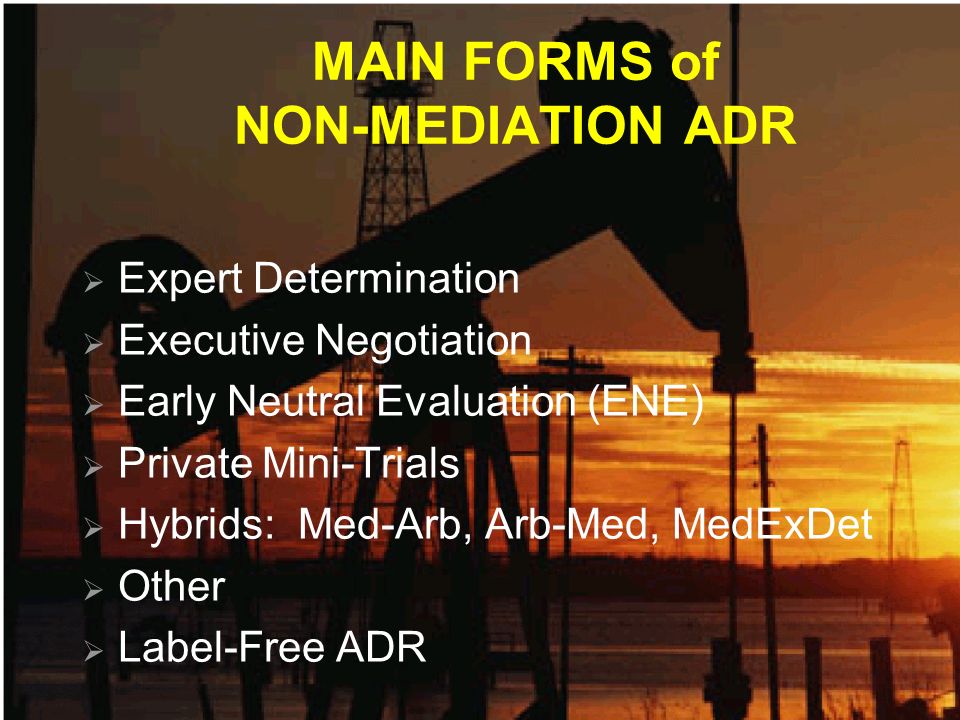 MAIN FORMS of
NON-MEDIATION ADR

➢ Expert Determination
➢ Executive Negotiation
➢ Early Neutral Evaluation (ENE)
➢ Private Mini-Trials
➢ Hybrids: Med-Arb, Arb-Med, MedExDet
➢ Other
➢ Label-Free ADR